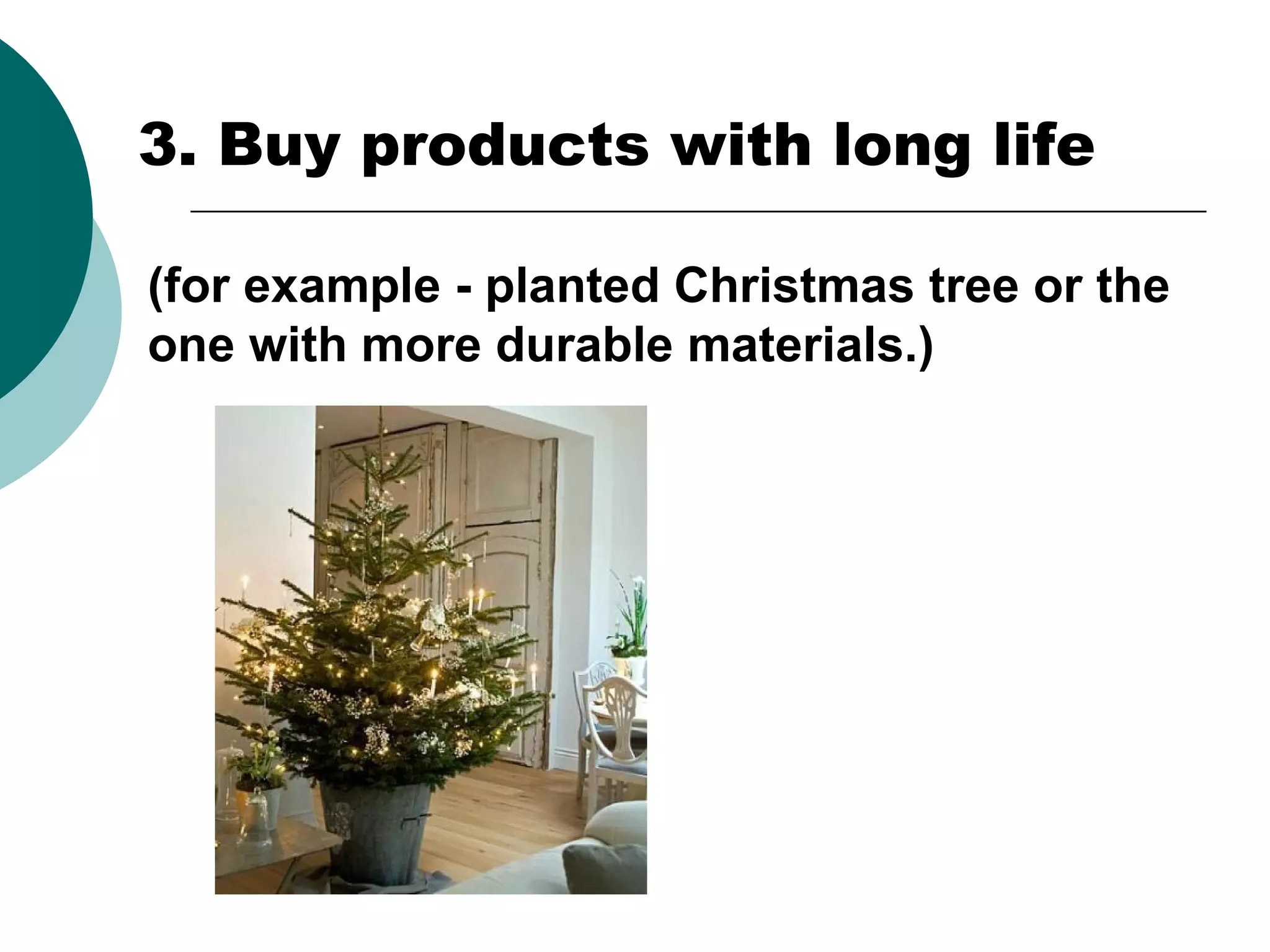 3. Buy products with long life

(for example - planted Christmas tree or the one with more durable materials.)